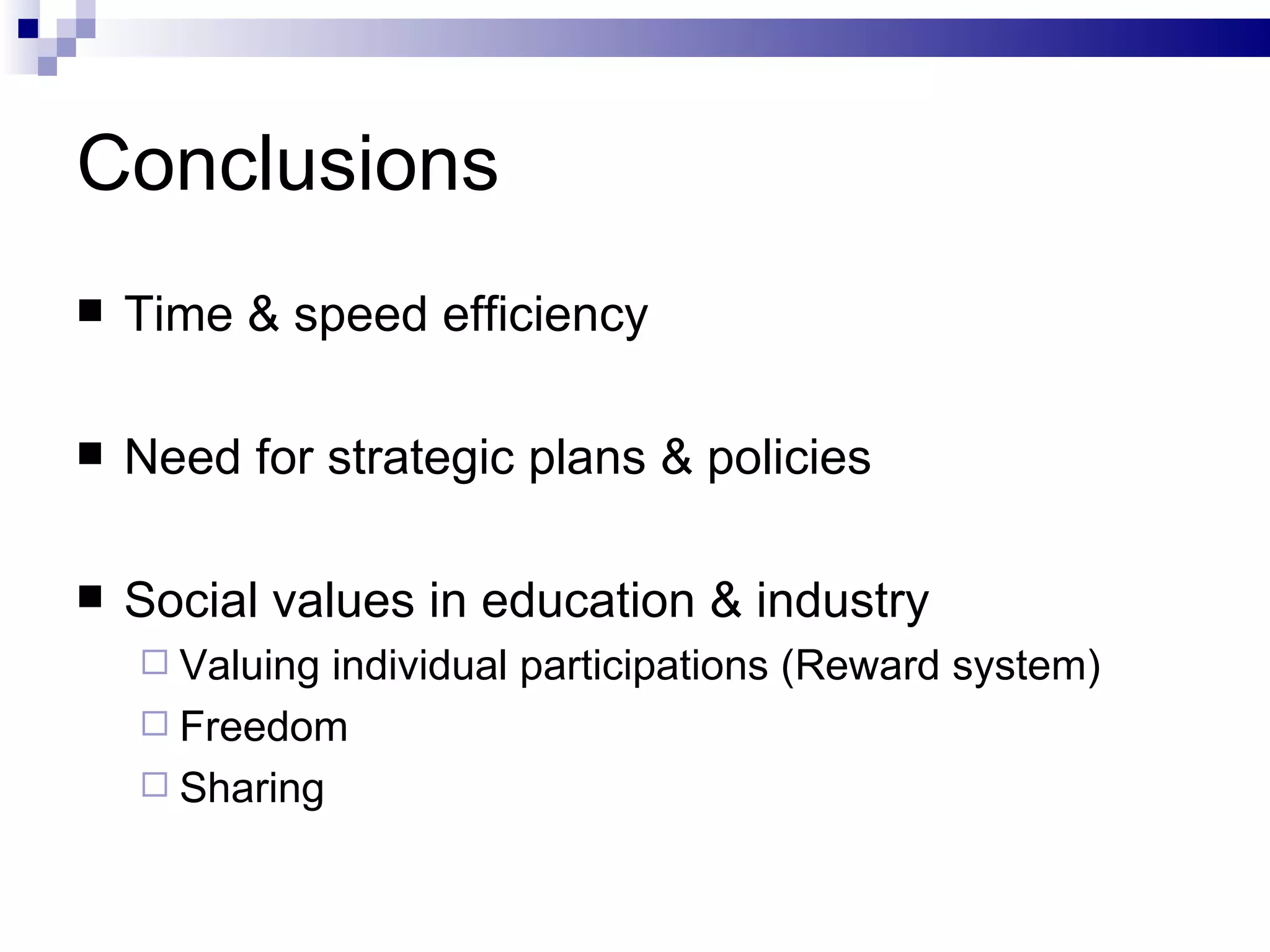 Conclusions

■ Time & speed efficiency

■ Need for strategic plans & policies

■ Social values in education & industry
□ Valuing individual participations (Reward system)
□ Freedom
□ Sharing